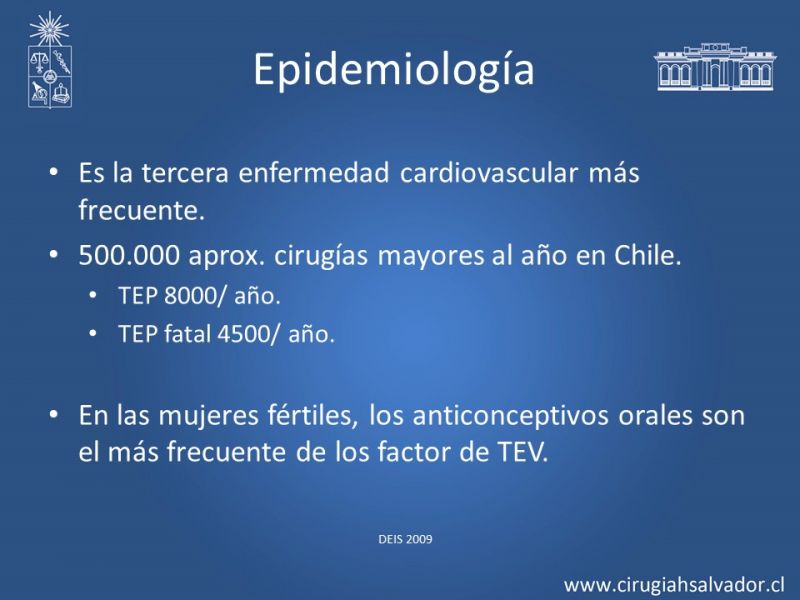 Epidemiología

• Es la tercera enfermedad cardiovascular más frecuente.
• 500.000 aprox. cirugías mayores al año en Chile.
  • TEP 8000/ año.
  • TEP fatal 4500/ año.

• En las mujeres fértiles, los anticonceptivos orales son el más frecuente de los factor de TEV.

DEIS 2009

www.cirugiahsalvador.cl